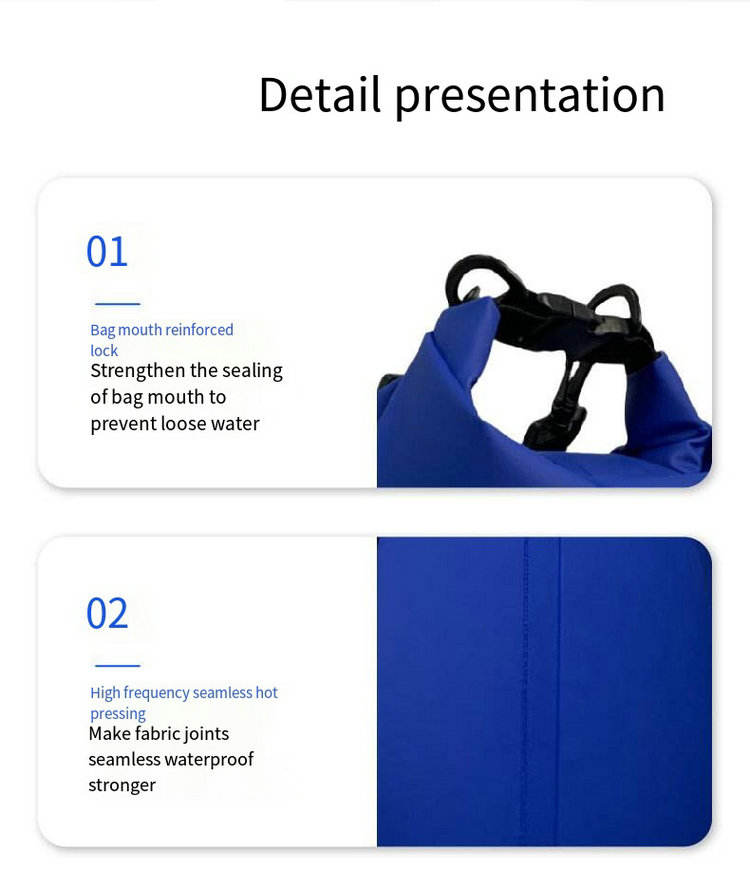 Detail presentation

01

Bag mouth reinforced lock

Strengthen the sealing of bag mouth to prevent loose water

02

High frequency seamless hot pressing

Make fabric joints seamless waterproof stronger